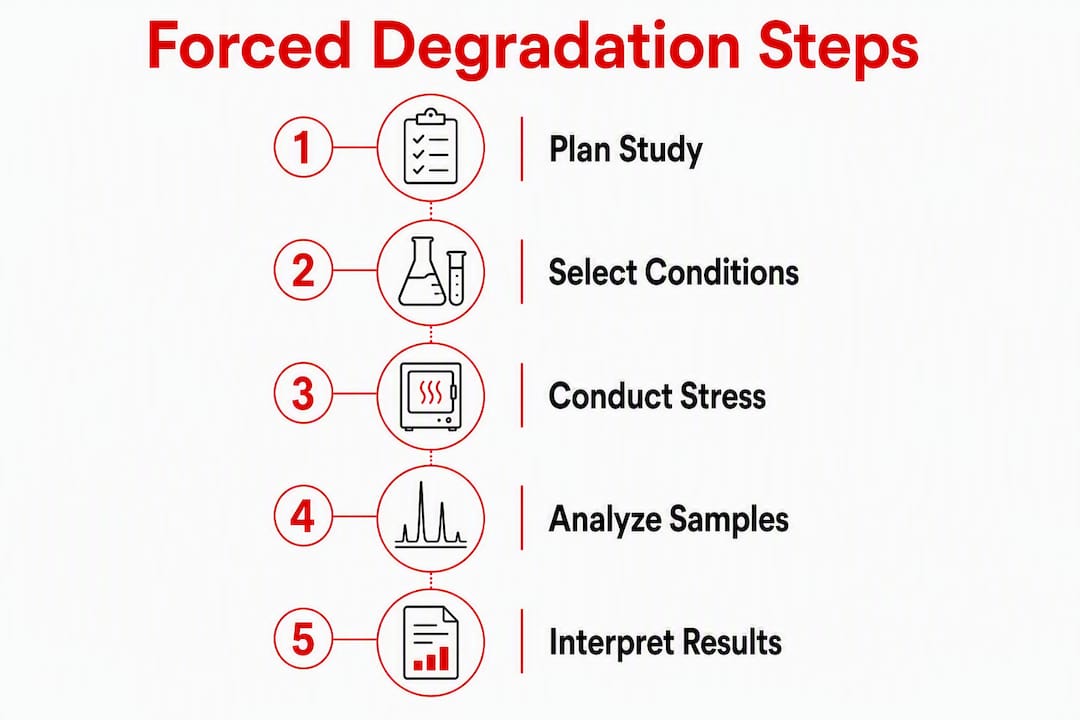 Forced Degradation Steps

1 Plan Study

2 Select Conditions

3 Conduct Stress

4 Analyze Samples

5 Interpret Results